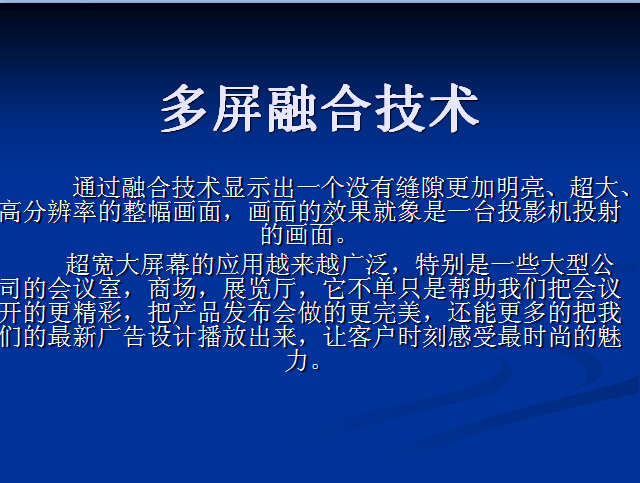 多屏融合技术

通过融合技术显示出一个没有缝隙更加明亮、超大、高分辨率的整幅画面，画面的效果就象是一台投影机投射的画面。

超宽大屏幕的应用越来越广泛，特别是一些大型公司的会议室，商场，展览厅，它不单只是帮助我们把会议开的更精彩，把产品发布会做的更完美，还能更多的把我们的最新广告设计播放出来，让客户时刻感受最时尚的魅力。